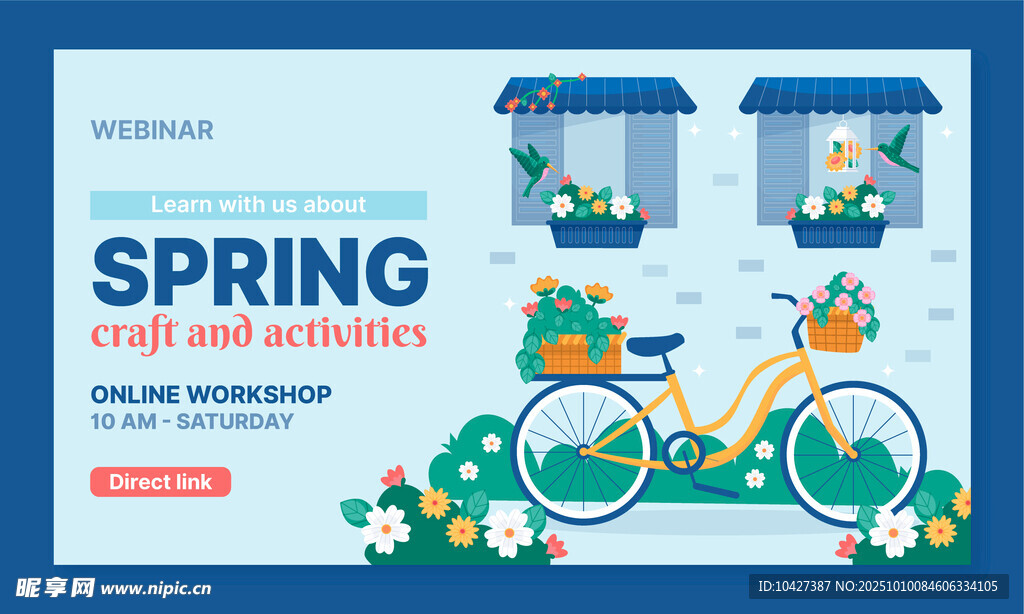 WEBINAR

Learn with us about

SPRING

craft and activities

ONLINE WORKSHOP

10 AM - SATURDAY

Direct link

昵享网 www.nipic.cn

ID:10427387 NO:20251010084606334105